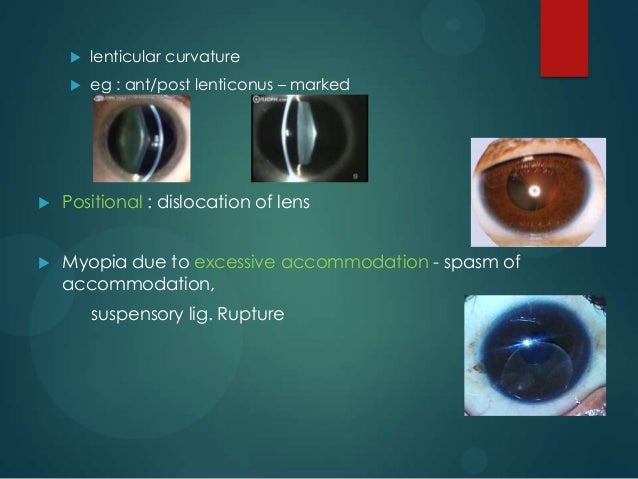 lenticular curvature

eg : ant/post lenticonus – marked

Positional : dislocation of lens

Myopia due to excessive accommodation - spasm of accommodation,

suspensory lig. Rupture